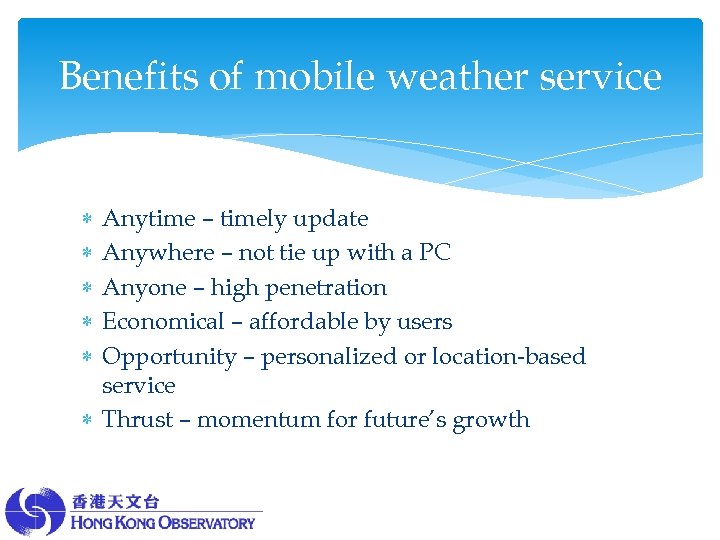 Benefits of mobile weather service

* Anytime – timely update
* Anywhere – not tie up with a PC
* Anyone – high penetration
* Economical – affordable by users
* Opportunity – personalized or location-based service
* Thrust – momentum for future's growth

香港天文台
HONG KONG OBSERVATORY